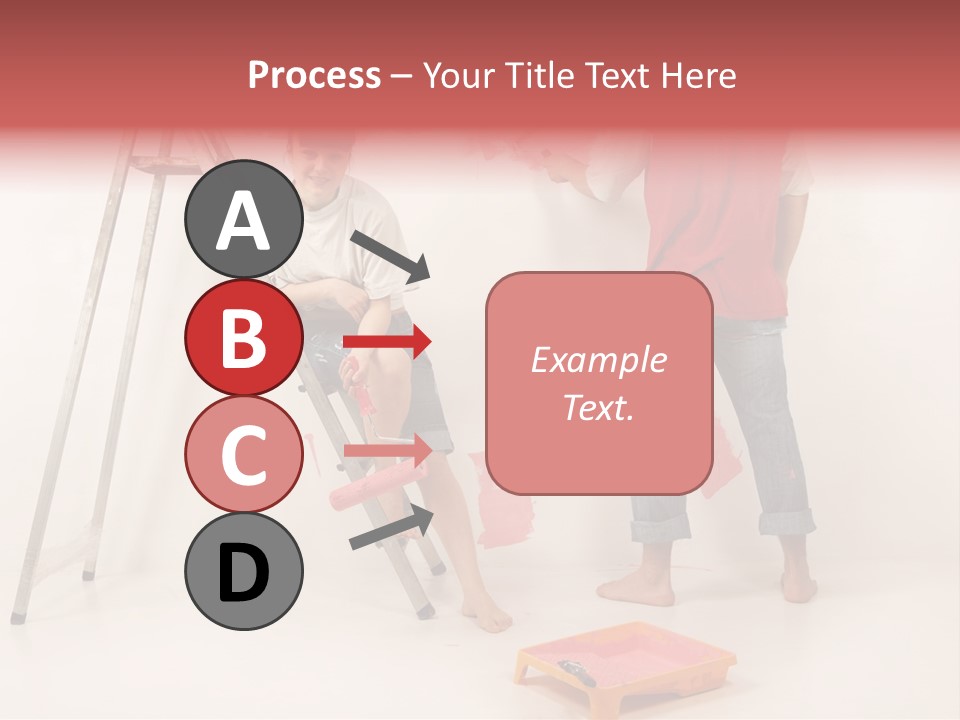 Process – Your Title Text Here

A

B

C

D

Example Text.